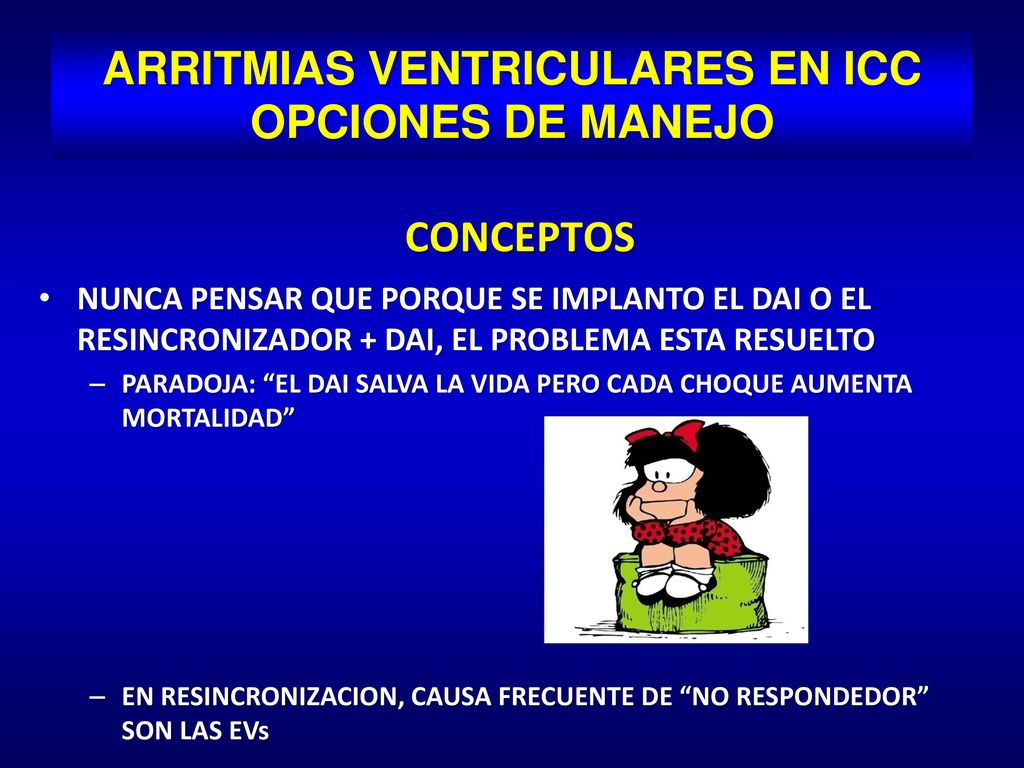 ARRITMIAS VENTRICULARES EN ICC
OPCIONES DE MANEJO

CONCEPTOS

• NUNCA PENSAR QUE PORQUE SE IMPLANTO EL DAI O EL RESINCRONIZADOR + DAI, EL PROBLEMA ESTA RESUELTO

– PARADOJA: “EL DAI SALVA LA VIDA PERO CADA CHOQUE AUMENTA MORTALIDAD”

– EN RESINCRONIZACION, CAUSA FRECUENTE DE “NO RESPONDEDOR” SON LAS EVs